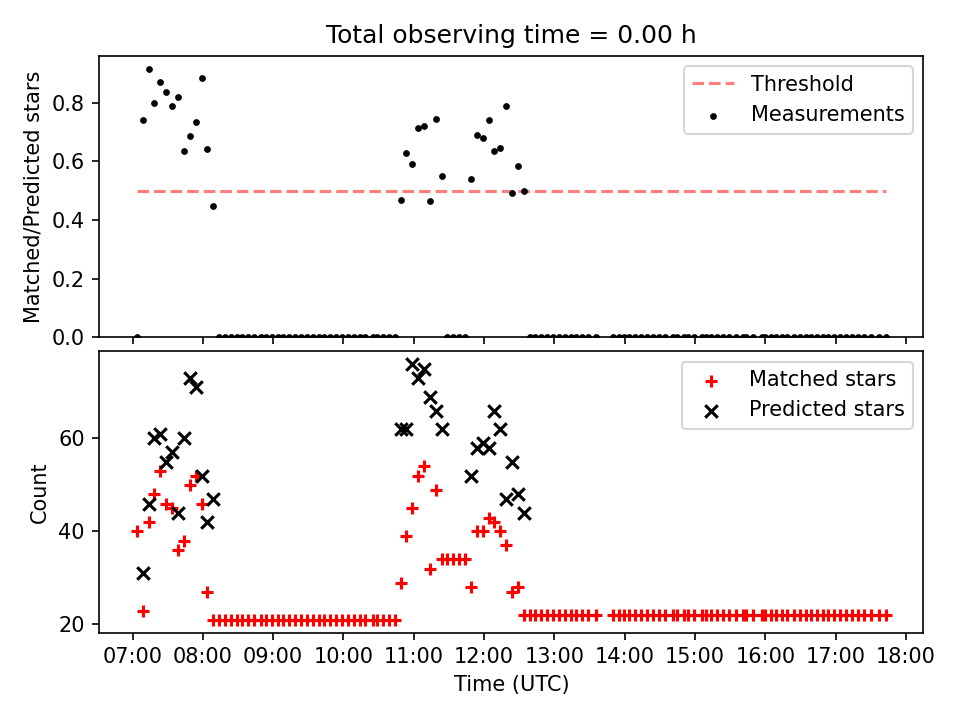 Total observing time = 0.00 h

Matched/Predicted stars

0.8
0.6
0.4
0.2
0.0

Threshold
Measurements

Count

60
40
20

Matched stars
Predicted stars

07:00 08:00 09:00 10:00 11:00 12:00 13:00 14:00 15:00 16:00 17:00 18:00

Time (UTC)